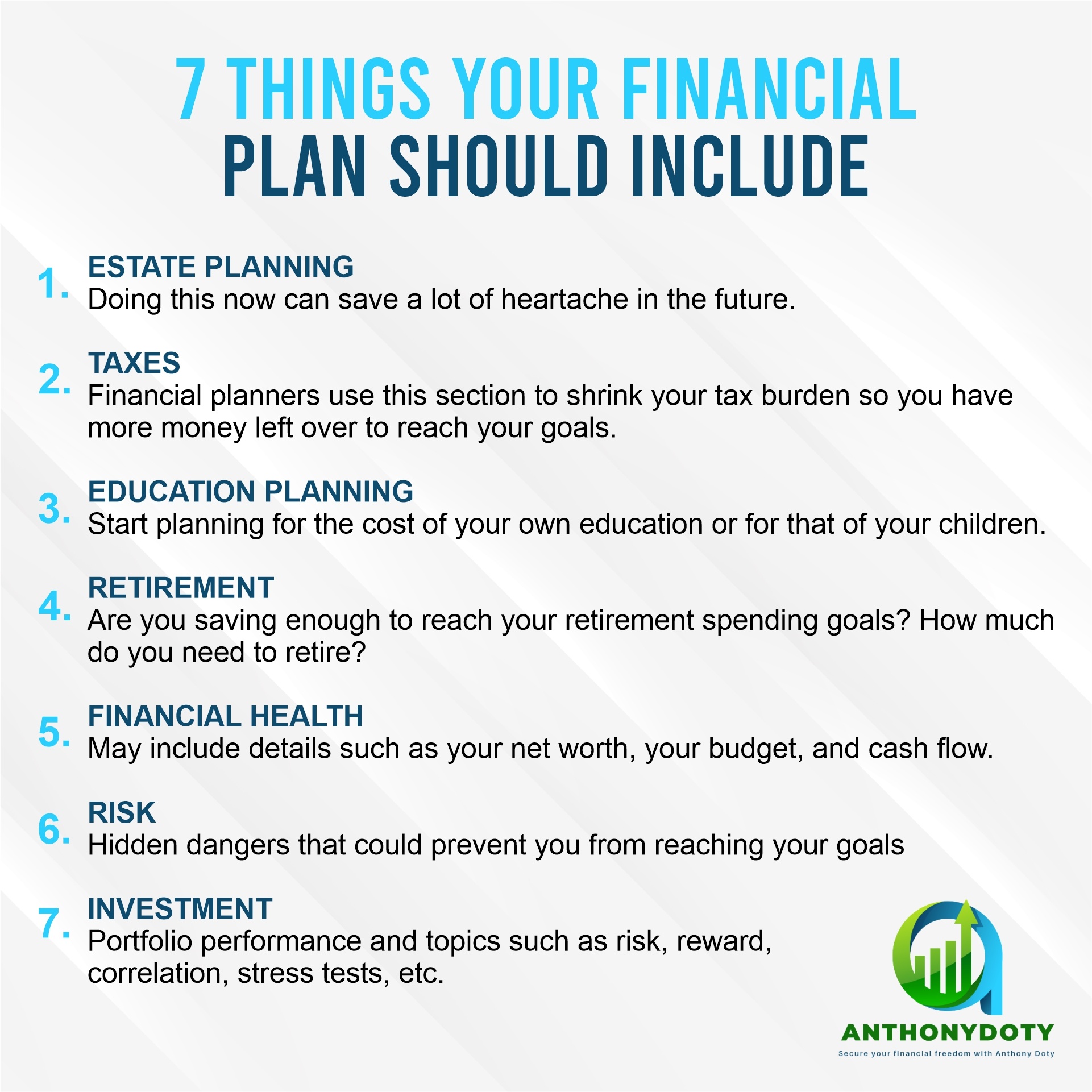 7 THINGS YOUR FINANCIAL PLAN SHOULD INCLUDE

1. ESTATE PLANNING
Doing this now can save a lot of heartache in the future.

2. TAXES
Financial planners use this section to shrink your tax burden so you have more money left over to reach your goals.

3. EDUCATION PLANNING
Start planning for the cost of your own education or for that of your children.

4. RETIREMENT
Are you saving enough to reach your retirement spending goals? How much do you need to retire?

5. FINANCIAL HEALTH
May include details such as your net worth, your budget, and cash flow.

6. RISK
Hidden dangers that could prevent you from reaching your goals

7. INVESTMENT
Portfolio performance and topics such as risk, reward, correlation, stress tests, etc.

ANTHONYDOTY
Secure your financial freedom with Anthony Doty